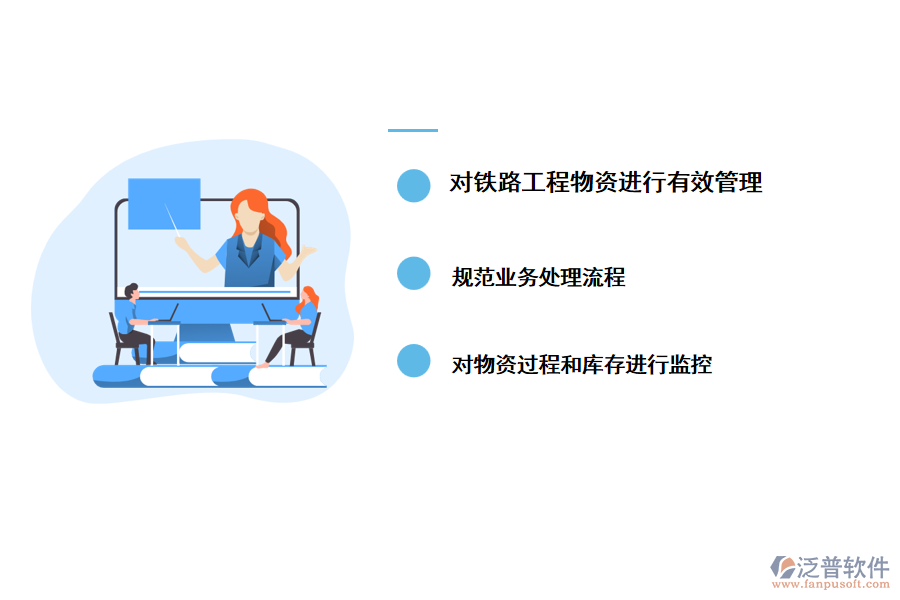 对铁路工程物资进行有效管理

规范业务处理流程

对物资过程和库存进行监控

泛普软件
www.fanpusoft.com